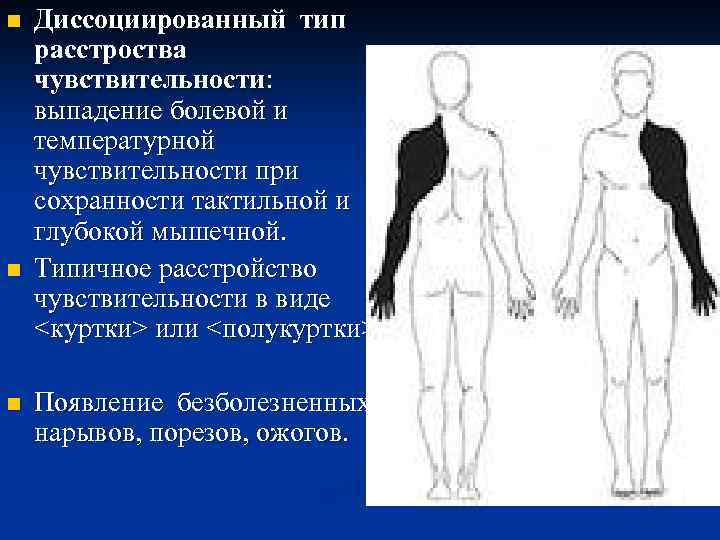 Диссоциированный тип расстроства чувствительности: выпадение болевой и температурной чувствительности при сохранности тактильной и глубокой мышечной.

Типичное расстройство чувствительности в виде <куртки> или <полукуртки>

Появление безболезненных нарывов, порезов, ожогов.